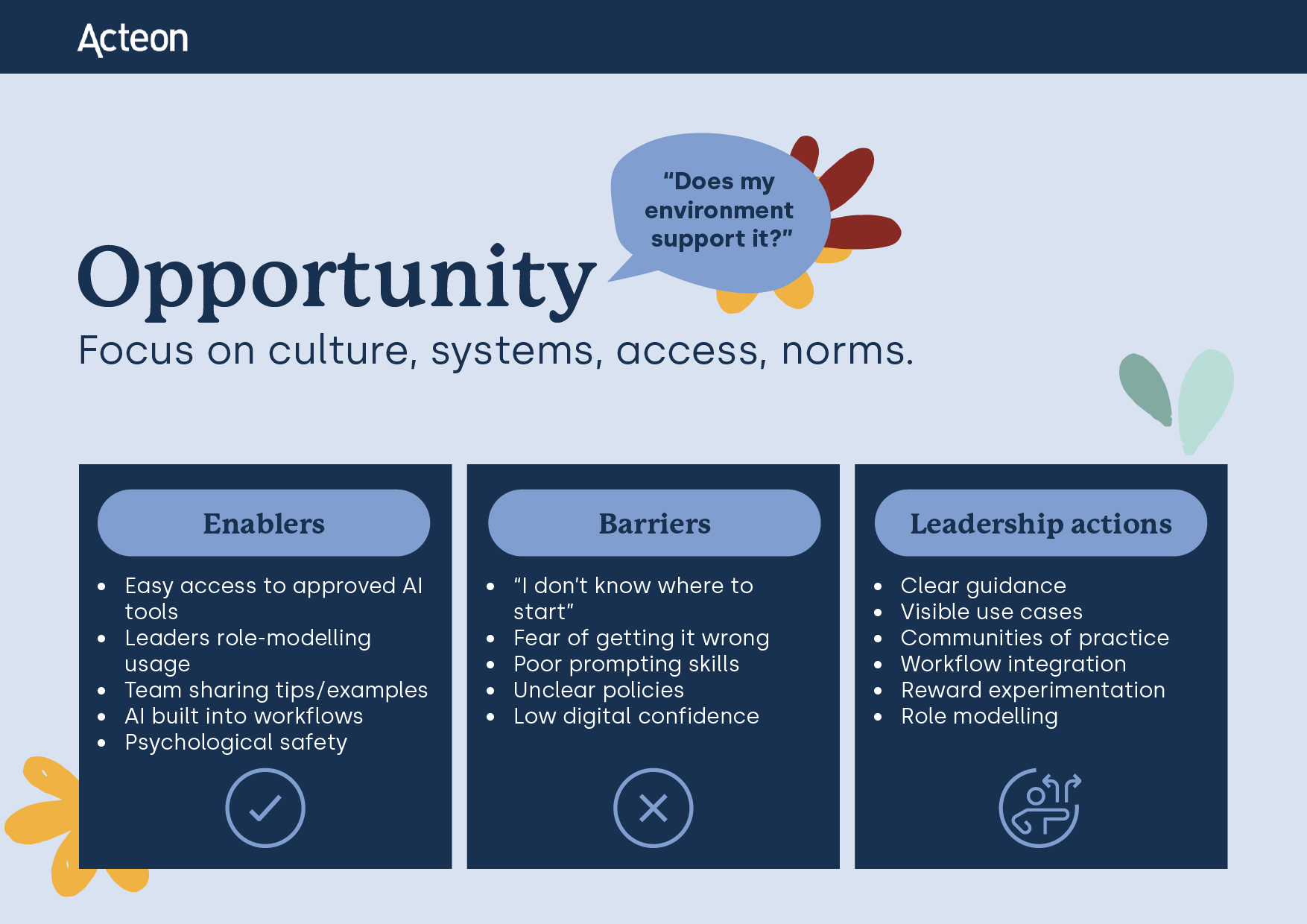 Acteon

Opportunity

"Does my environment support it?"

Focus on culture, systems, access, norms.

Enablers

- Easy access to approved AI tools
- Leaders role-modelling usage
- Team sharing tips/examples
- AI built into workflows
- Psychological safety

Barriers

- "I don't know where to start"
- Fear of getting it wrong
- Poor prompting skills
- Unclear policies
- Low digital confidence

Leadership actions

- Clear guidance
- Visible use cases
- Communities of practice
- Workflow integration
- Reward experimentation
- Role modelling